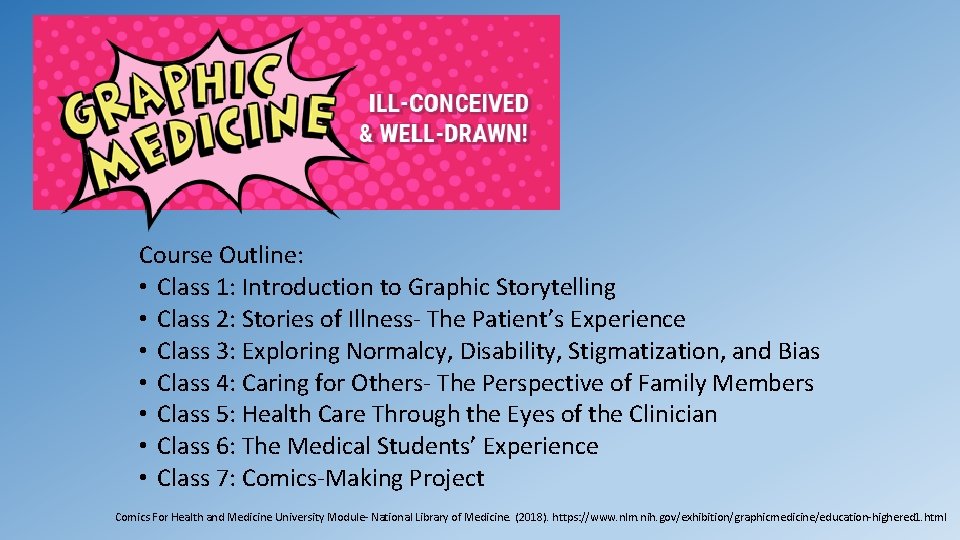 GRAPHIC MEDICINE

ILL-CONCEIVED & WELL-DRAWN!

Course Outline:
• Class 1: Introduction to Graphic Storytelling
• Class 2: Stories of Illness- The Patient's Experience
• Class 3: Exploring Normalcy, Disability, Stigmatization, and Bias
• Class 4: Caring for Others- The Perspective of Family Members
• Class 5: Health Care Through the Eyes of the Clinician
• Class 6: The Medical Students' Experience
• Class 7: Comics-Making Project

Comics For Health and Medicine University Module- National Library of Medicine. (2018). https://www.nlm.nih.gov/exhibition/graphicmedicine/education-highered1.html